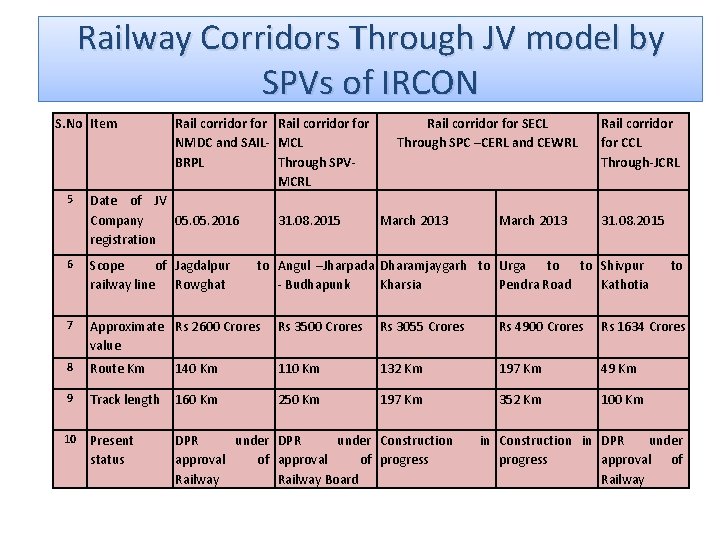 Railway Corridors Through JV model by SPVs of IRCON

| S.No | Item | Rail corridor for NMDC and SAIL-BRPL | Rail corridor for MCL Through SPV-MCRL | Rail corridor for SECL Through SPC –CERL and CEWRL | | Rail corridor for CCL Through-JCRL |
|---|---|---|---|---|---|---|
| 5 | Date of JV Company registration | 05.05.2016 | 31.08.2015 | March 2013 | March 2013 | 31.08.2015 |
| 6 | Scope of railway line | Jagdalpur to Rowghat | Angul –Jharpada - Budhapunk | Dharamjaygarh to Kharsia | Urga to to Pendra Road | Shivpur to Kathotia |
| 7 | Approximate value | Rs 2600 Crores | Rs 3500 Crores | Rs 3055 Crores | Rs 4900 Crores | Rs 1634 Crores |
| 8 | Route Km | 140 Km | 110 Km | 132 Km | 197 Km | 49 Km |
| 9 | Track length | 160 Km | 250 Km | 197 Km | 352 Km | 100 Km |
| 10 | Present status | DPR under approval of Railway | DPR under approval of Railway Board | Construction in progress | Construction in progress | DPR under approval of Railway |